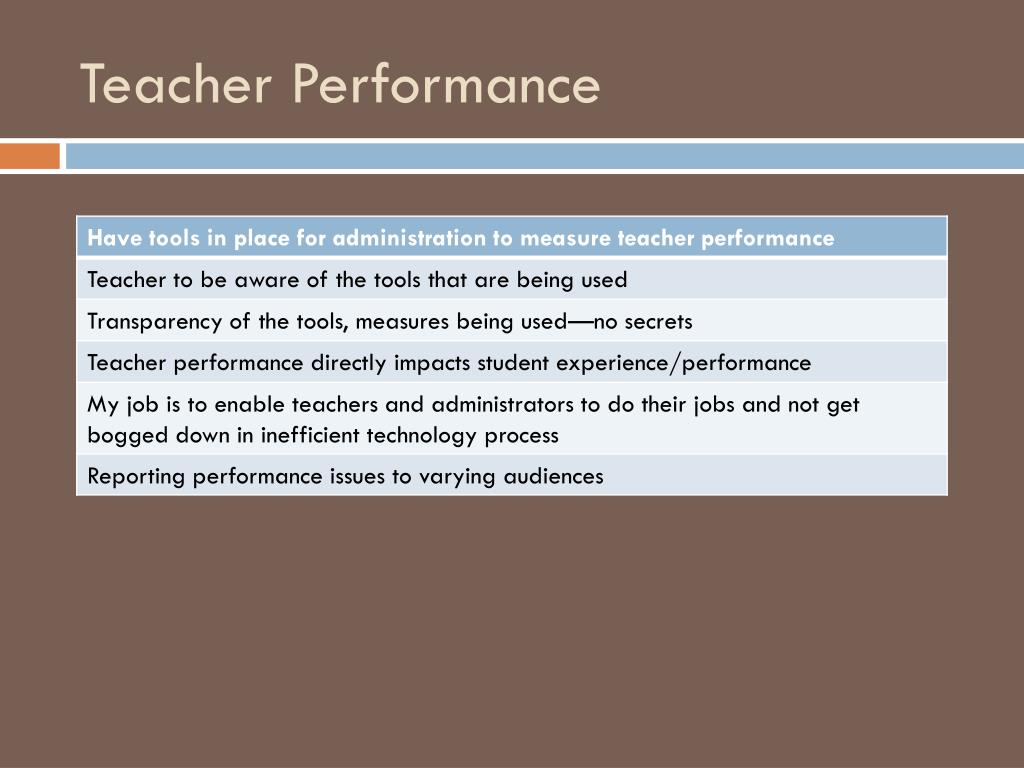 Teacher Performance

| Have tools in place for administration to measure teacher performance |
|---|
| Teacher to be aware of the tools that are being used |
| Transparency of the tools, measures being used—no secrets |
| Teacher performance directly impacts student experience/performance |
| My job is to enable teachers and administrators to do their jobs and not get bogged down in inefficient technology process |
| Reporting performance issues to varying audiences |